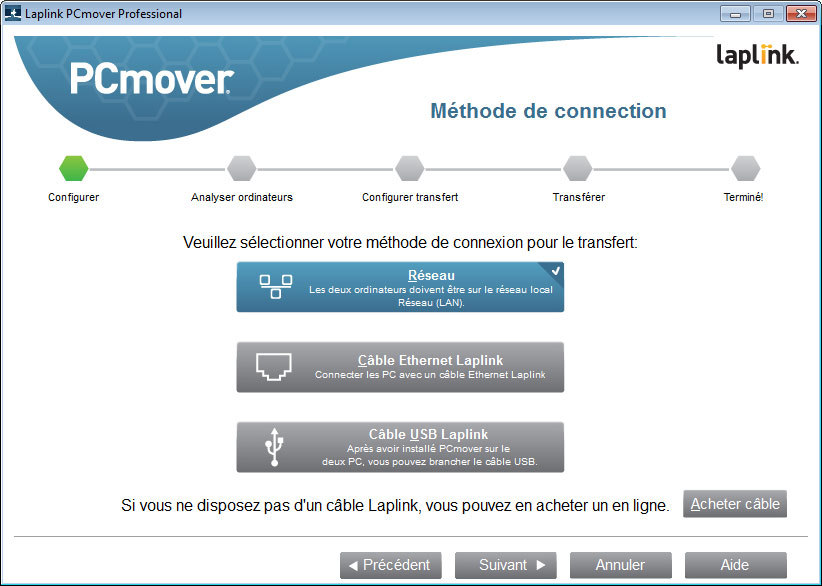 Laplink PCmover Professional

PCmover

laplink.

Méthode de connection

Configurer

Analyser ordinateurs

Configurer transfert

Transférer

Terminé!

Veuillez sélectionner votre méthode de connexion pour le transfert:

Réseau
Les deux ordinateurs doivent être sur le réseau local Réseau (LAN).

Câble Ethernet Laplink
Connecter les PC avec un câble Ethernet Laplink

Câble USB Laplink
Après avoir installé PCmover sur le deux PC, vous pouvez brancher le câble USB.

Si vous ne disposez pas d'un câble Laplink, vous pouvez en acheter un en ligne.

Acheter câble

◄ Précédent

Suivant ►

Annuler

Aide